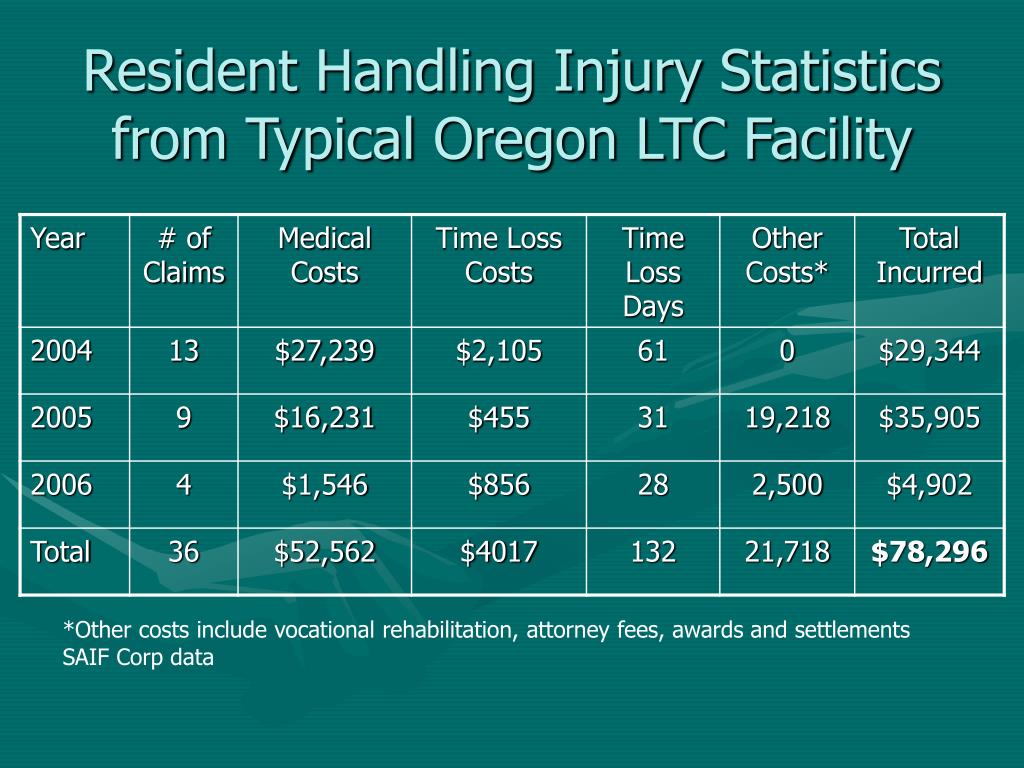 Resident Handling Injury Statistics from Typical Oregon LTC Facility

| Year | # of Claims | Medical Costs | Time Loss Costs | Time Loss Days | Other Costs* | Total Incurred |
|---|---|---|---|---|---|---|
| 2004 | 13 | \$27,239 | \$2,105 | 61 | 0 | \$29,344 |
| 2005 | 9 | \$16,231 | \$455 | 31 | 19,218 | \$35,905 |
| 2006 | 4 | \$1,546 | \$856 | 28 | 2,500 | \$4,902 |
| Total | 36 | \$52,562 | \$4017 | 132 | 21,718 | **\$78,296** |

*Other costs include vocational rehabilitation, attorney fees, awards and settlements
SAIF Corp data